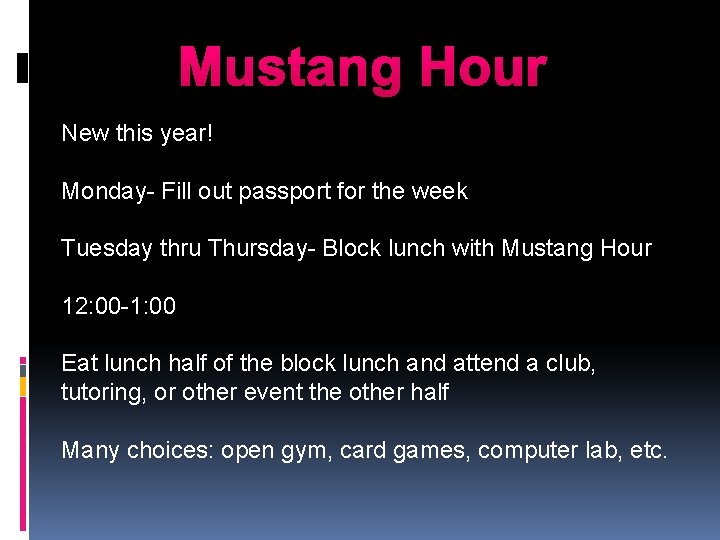 Mustang Hour

New this year!

Monday- Fill out passport for the week

Tuesday thru Thursday- Block lunch with Mustang Hour

12:00-1:00

Eat lunch half of the block lunch and attend a club, tutoring, or other event the other half

Many choices: open gym, card games, computer lab, etc.